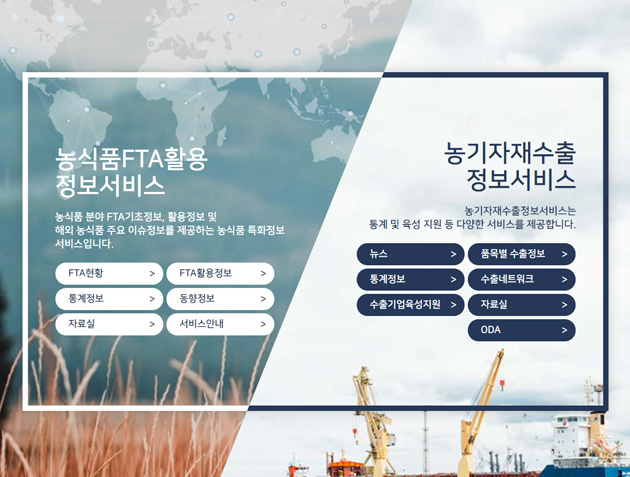 농식품FTA활용
정보서비스

농식품 분야 FTA기초정보, 활용정보 및
해외 농식품 주요 이슈정보를 제공하는 농식품 특화정보
서비스입니다.

FTA현황 >
FTA활용정보 >
통계정보 >
동향정보 >
자료실 >
서비스안내 >

농기자재수출
정보서비스

농기자재수출정보서비스는
통계 및 육성 지원 등 다양한 서비스를 제공합니다.

뉴스 >
품목별 수출정보 >
통계정보 >
수출네트워크 >
수출기업육성지원 >
자료실 >
ODA >